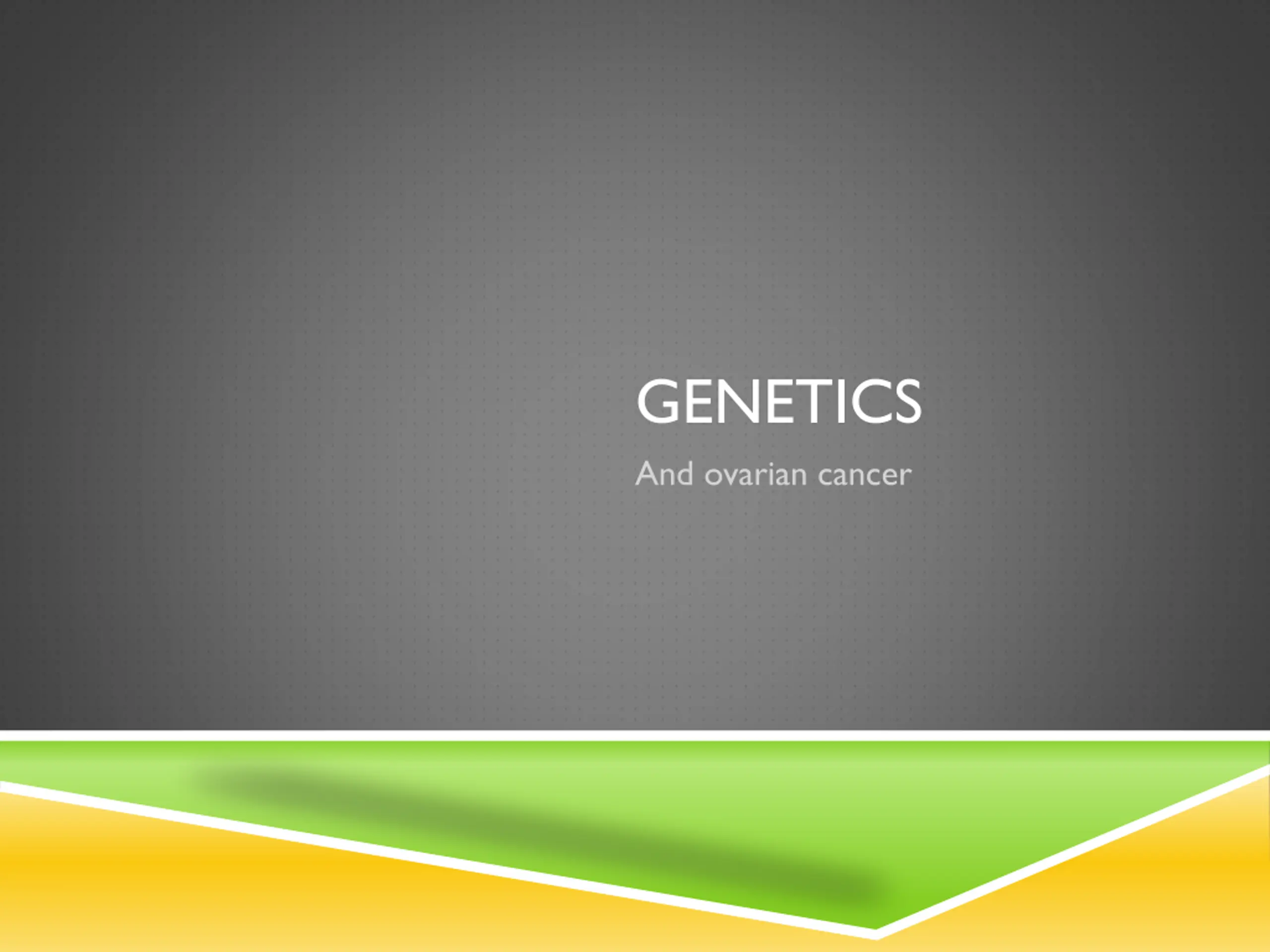 GENETICS

And ovarian cancer